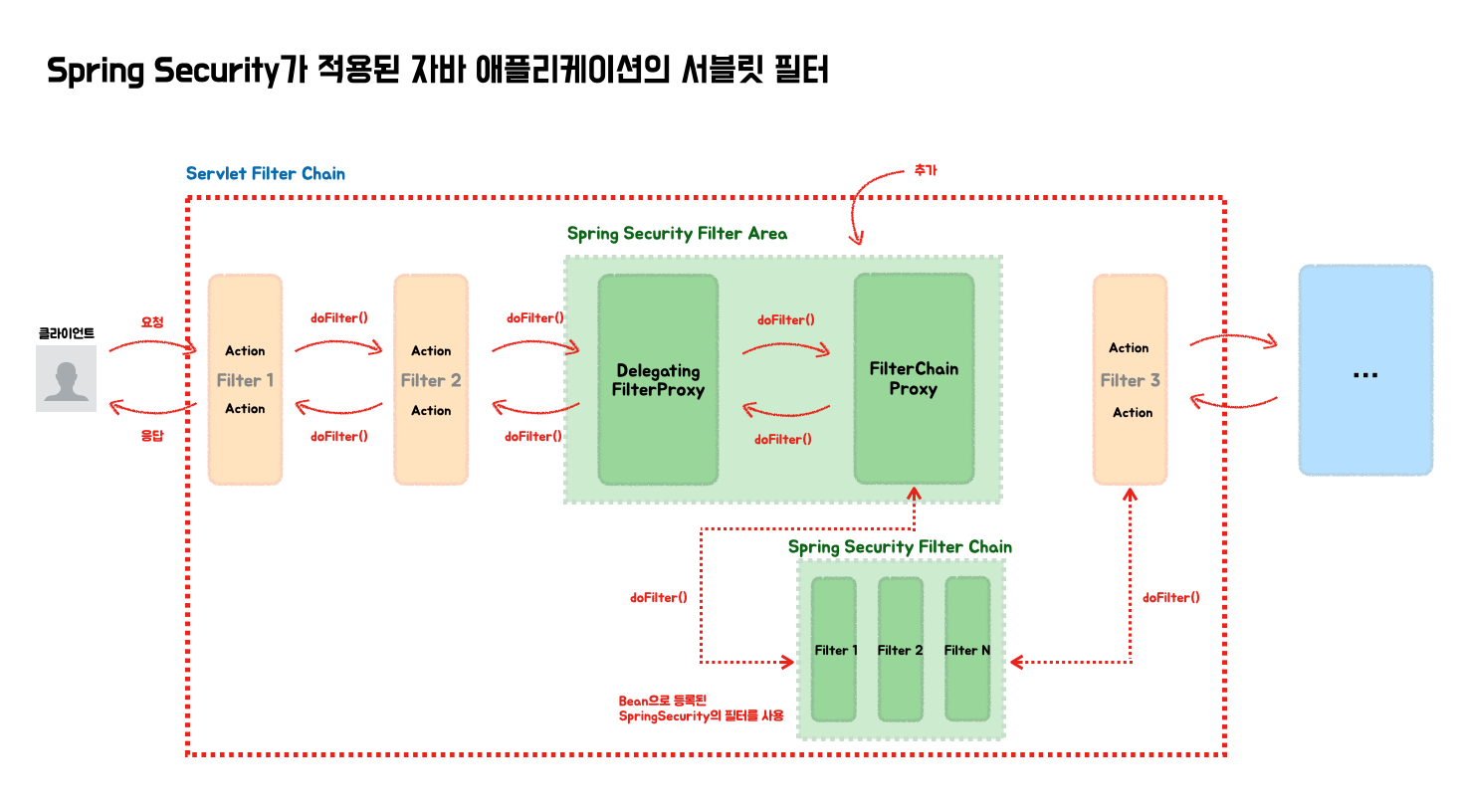 Spring Security가 적용된 자바 애플리케이션의 서블릿 필터

Servlet Filter Chain

추가

Spring Security Filter Area

클라이언트

요청

응답

Action
Filter 1
Action

doFilter()

doFilter()

Action
Filter 2
Action

doFilter()

doFilter()

Delegating FilterProxy

doFilter()

doFilter()

FilterChain Proxy

Action
Filter 3
Action

...

Spring Security Filter Chain

doFilter()

Filter 1

Filter 2

Filter N

doFilter()

Bean으로 등록된 SpringSecurity의 필터를 사용